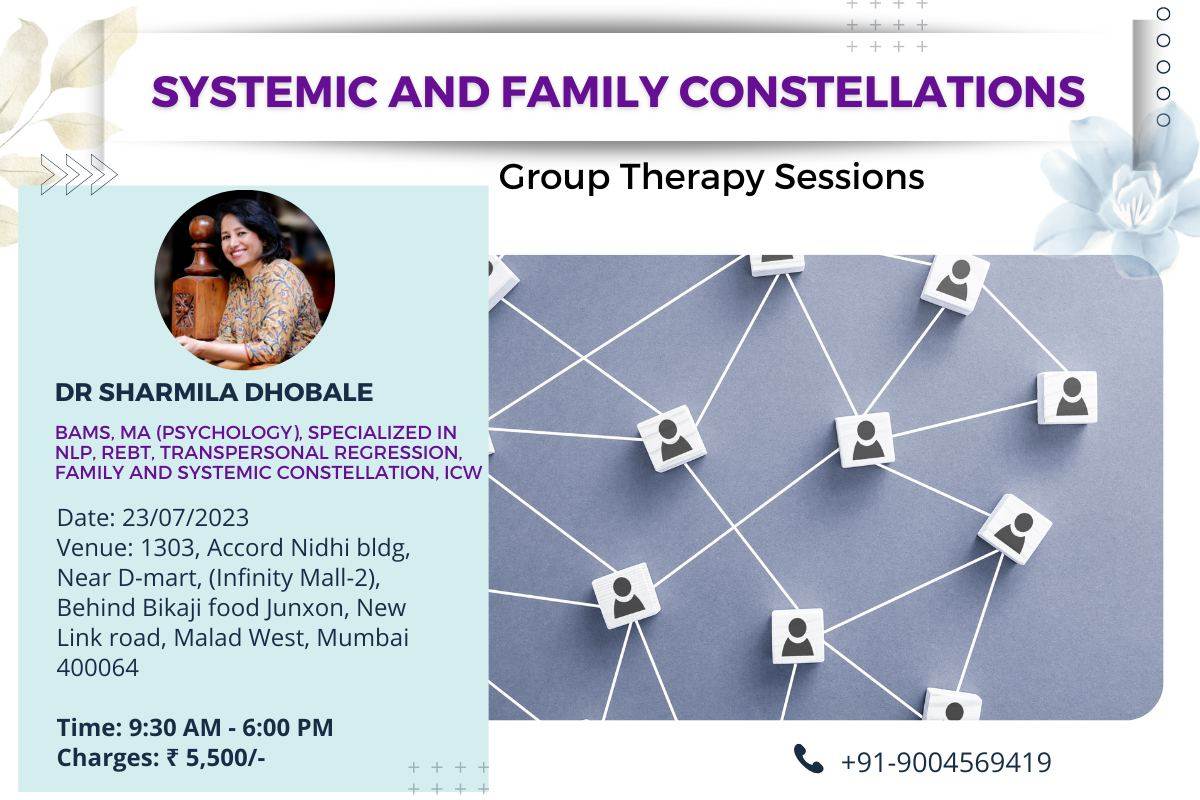 SYSTEMIC AND FAMILY CONSTELLATIONS

Group Therapy Sessions

DR SHARMILA DHOBALE

BAMS, MA (PSYCHOLOGY), SPECIALIZED IN NLP, REBT, TRANSPERSONAL REGRESSION, FAMILY AND SYSTEMIC CONSTELLATION, ICW

Date: 23/07/2023
Venue: 1303, Accord Nidhi bldg, Near D-mart, (Infinity Mall-2), Behind Bikaji food Junxon, New Link road, Malad West, Mumbai 400064

Time: 9:30 AM - 6:00 PM
Charges: ₹ 5,500/-

+91-9004569419